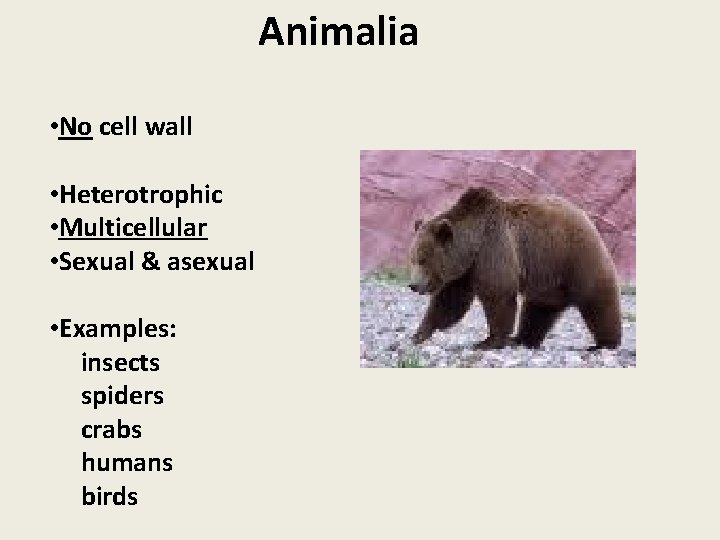 Animalia

•No cell wall

•Heterotrophic
•Multicellular
•Sexual & asexual

•Examples:
insects
spiders
crabs
humans
birds